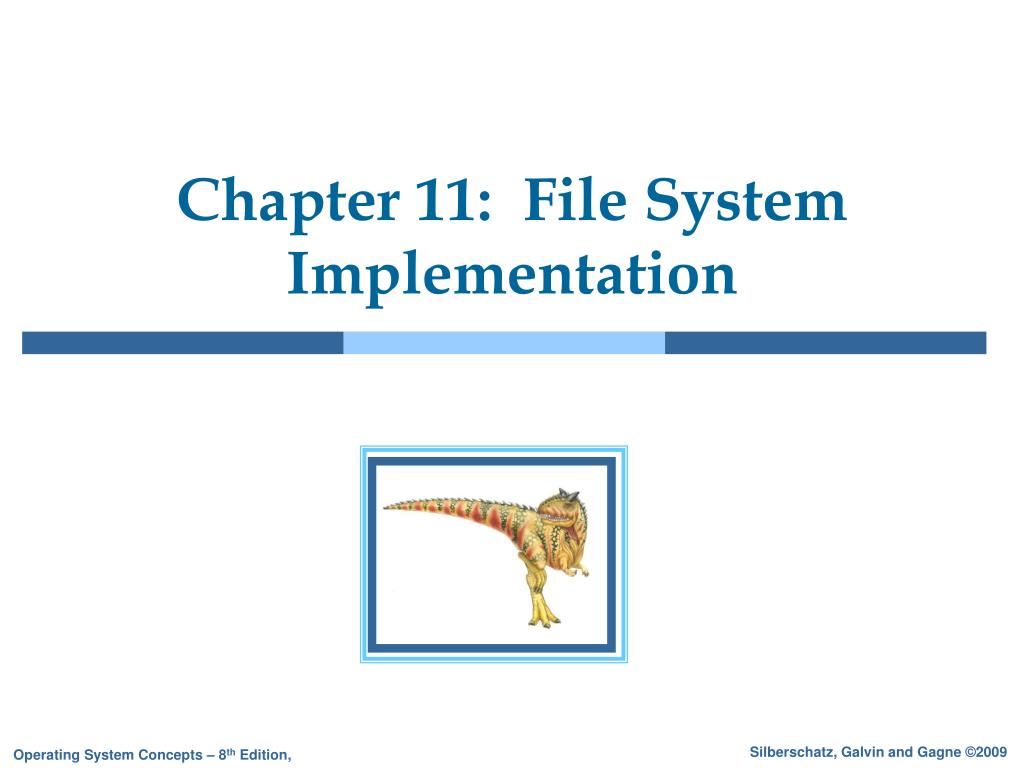 Chapter 11: File System Implementation

Operating System Concepts – 8th Edition,

Silberschatz, Galvin and Gagne ©2009